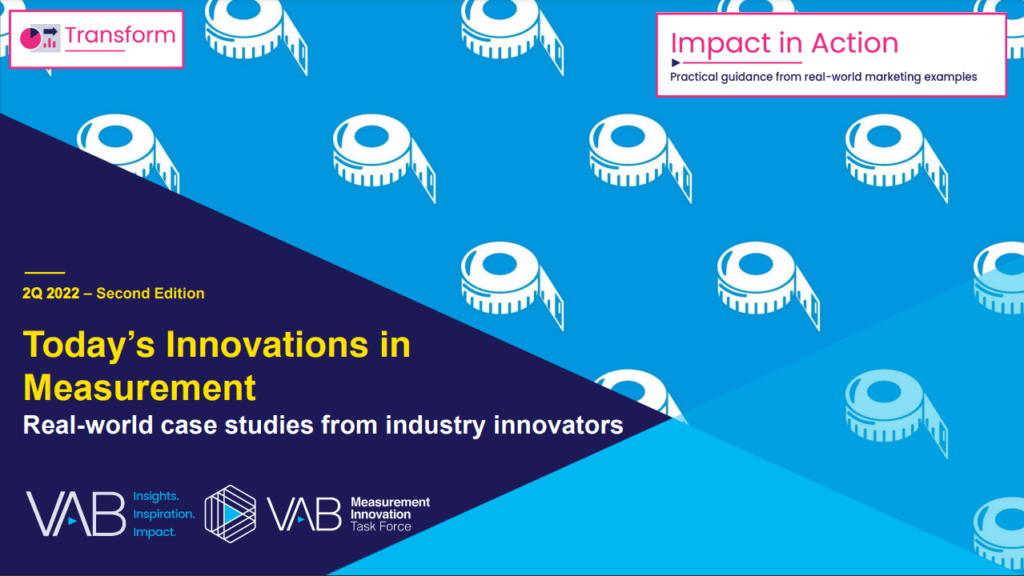 Transform

Impact in Action
Practical guidance from real-world marketing examples

2Q 2022 – Second Edition

Today's Innovations in Measurement
Real-world case studies from industry innovators

VAB Insights. Inspiration. Impact.

VAB Measurement Innovation Task Force